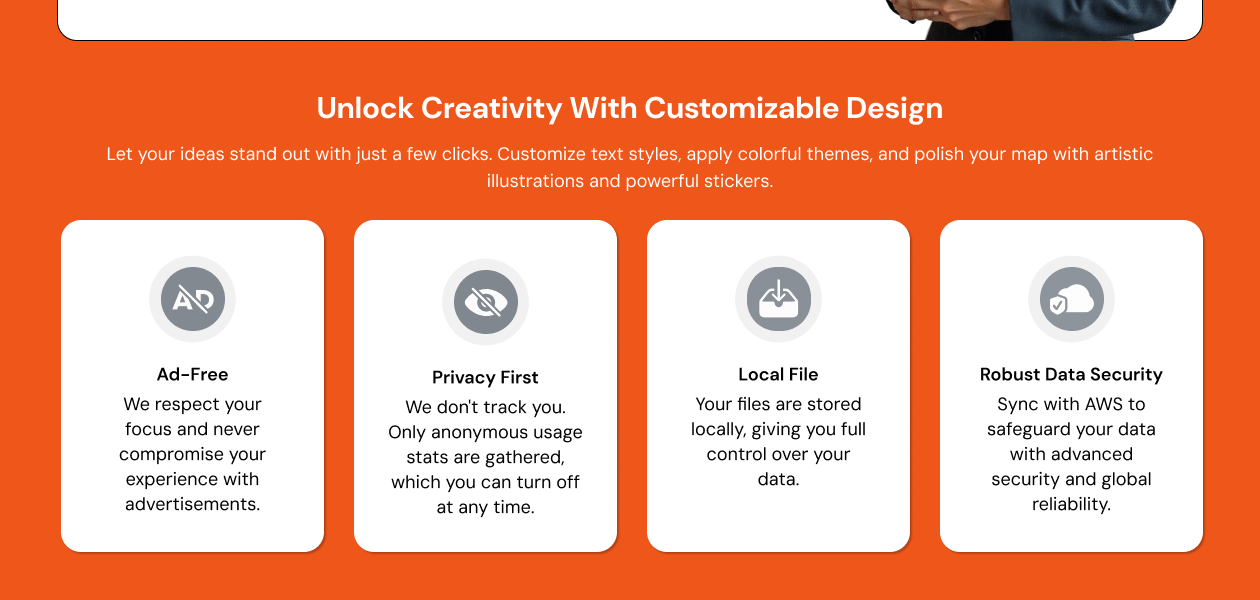 Unlock Creativity With Customizable Design

Let your ideas stand out with just a few clicks. Customize text styles, apply colorful themes, and polish your map with artistic illustrations and powerful stickers.

AD

Ad-Free

We respect your focus and never compromise your experience with advertisements.

Privacy First

We don't track you. Only anonymous usage stats are gathered, which you can turn off at any time.

Local File

Your files are stored locally, giving you full control over your data.

Robust Data Security

Sync with AWS to safeguard your data with advanced security and global reliability.